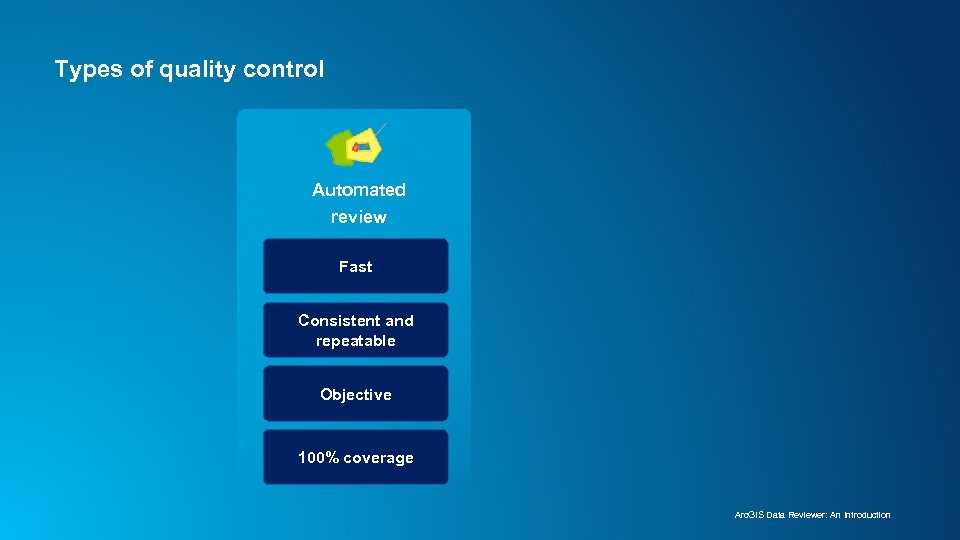 Types of quality control

Automated review

Fast

Consistent and repeatable

Objective

100% coverage

ArcGIS Data Reviewer: An Introduction